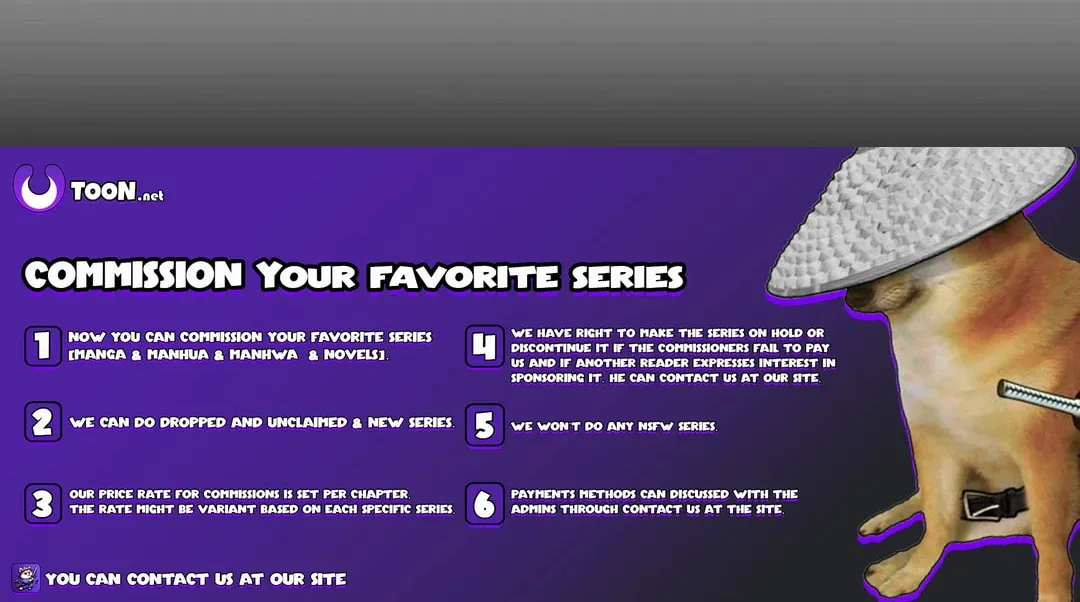 TOON.net

COMMISSION YOUR FAVORITE SERIES

1 NOW YOU CAN COMMISSION YOUR FAVORITE SERIES [MANGA & MANHUA & MANHWA & NOVELS].

2 WE CAN DO DROPPED AND UNCLAIMED & NEW SERIES.

3 OUR PRICE RATE FOR COMMISSIONS IS SET PER CHAPTER. THE RATE MIGHT BE VARIANT BASED ON EACH SPECIFIC SERIES.

4 WE HAVE RIGHT TO MAKE THE SERIES ON HOLD OR DISCONTINUE IT IF THE COMMISSIONERS FAIL TO PAY US AND IF ANOTHER READER EXPRESSES INTEREST IN SPONSORING IT. HE CAN CONTACT US AT OUR SITE.

5 WE WON'T DO ANY NSFW SERIES.

6 PAYMENTS METHODS CAN DISCUSSED WITH THE ADMINS THROUGH CONTACT US AT THE SITE.

YOU CAN CONTACT US AT OUR SITE